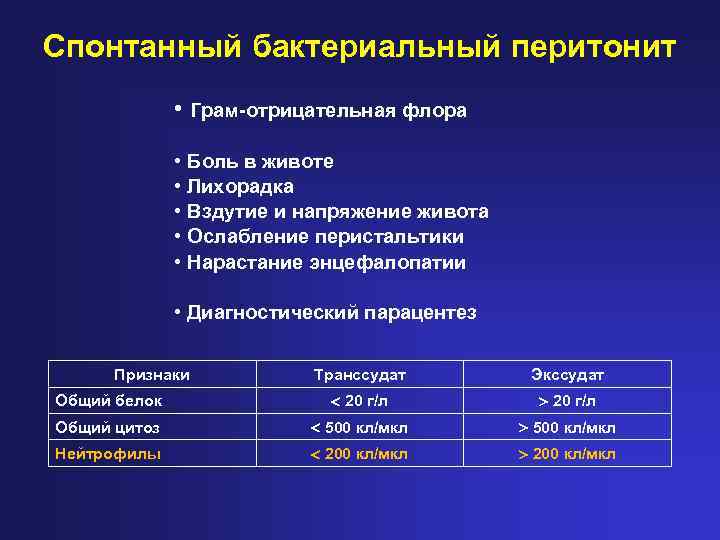 Спонтанный бактериальный перитонит

• Грам-отрицательная флора

• Боль в животе
• Лихорадка
• Вздутие и напряжение живота
• Ослабление перистальтики
• Нарастание энцефалопатии

• Диагностический парацентез

| Признаки | Транссудат | Экссудат |
|---|---|---|
| Общий белок | < 20 г/л | > 20 г/л |
| Общий цитоз | < 500 кл/мкл | > 500 кл/мкл |
| Нейтрофилы | < 200 кл/мкл | > 200 кл/мкл |